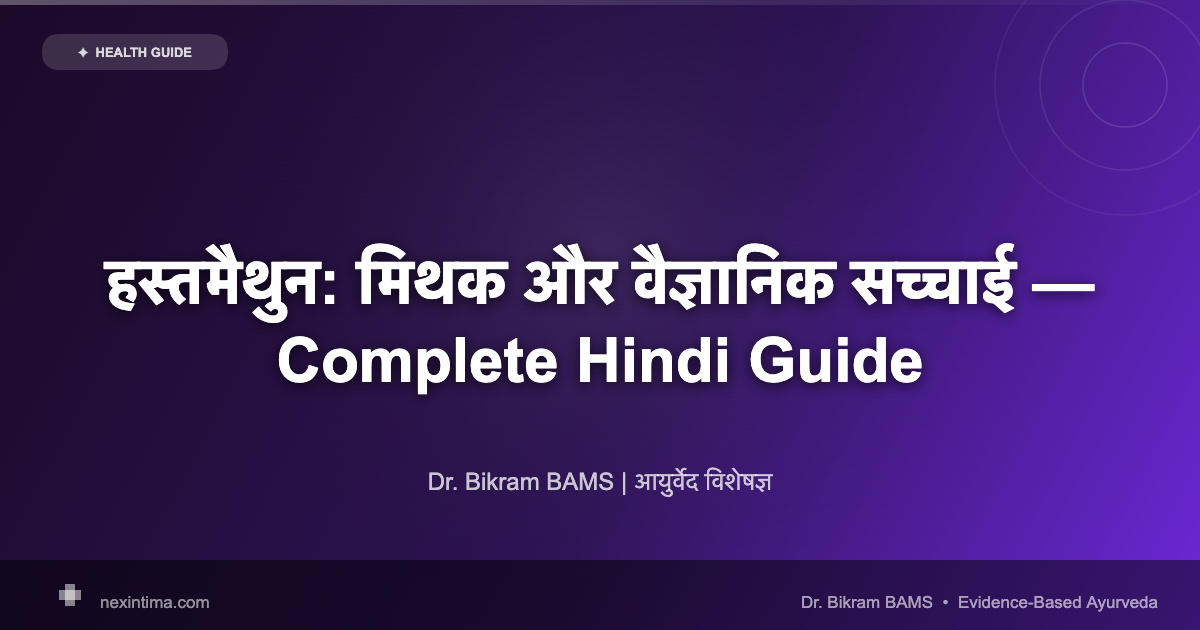 ✦ HEALTH GUIDE

हस्तमैथुन: मिथक और वैज्ञानिक सच्चाई — Complete Hindi Guide

Dr. Bikram BAMS | आयुर्वेद विशेषज्ञ

nexintima.com

Dr. Bikram BAMS • Evidence-Based Ayurveda